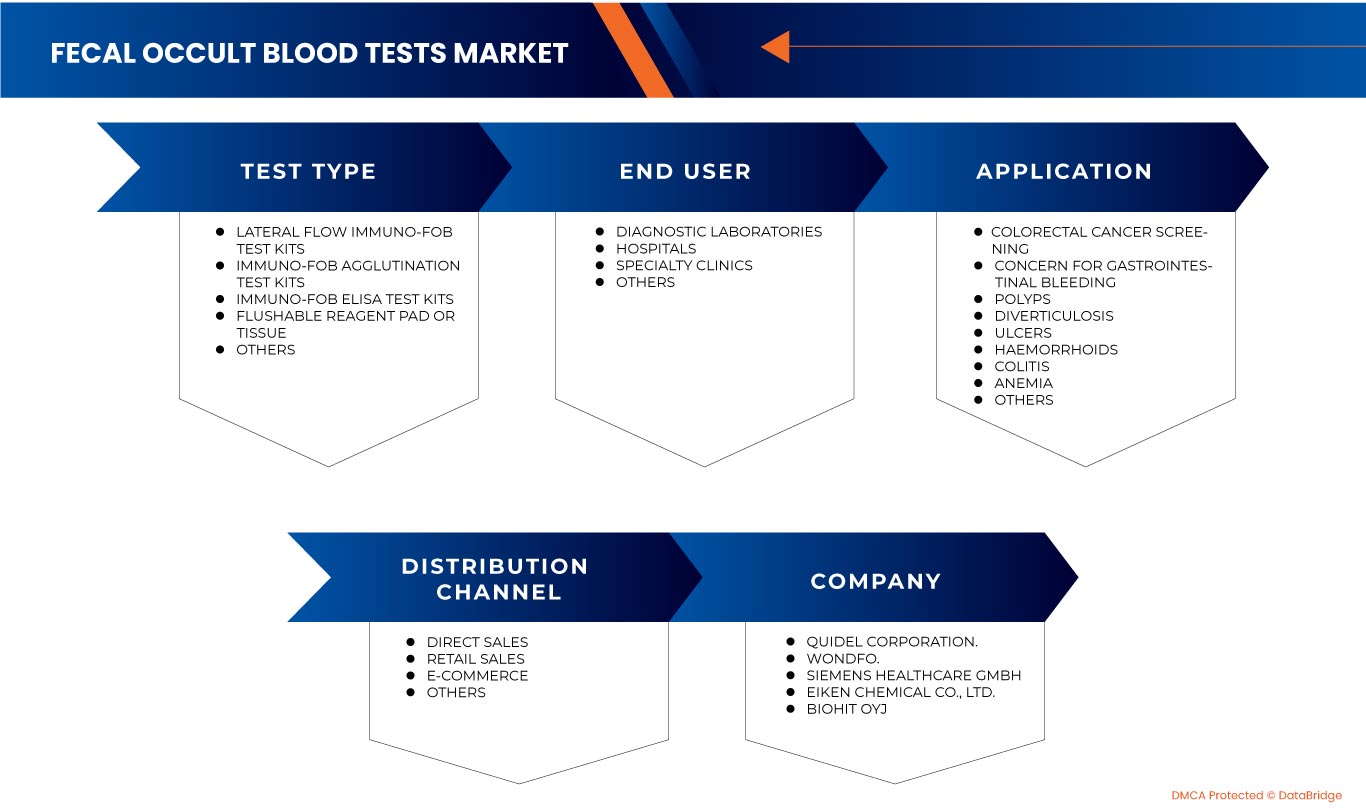 FECAL OCCULT BLOOD TESTS MARKET

TEST TYPE

- LATERAL FLOW IMMUNO-FOB TEST KITS
- IMMUNO-FOB AGGLUTINATION TEST KITS
- IMMUNO-FOB ELISA TEST KITS
- FLUSHABLE REAGENT PAD OR TISSUE
- OTHERS

END USER

- DIAGNOSTIC LABORATORIES
- HOSPITALS
- SPECIALTY CLINICS
- OTHERS

APPLICATION

- COLORECTAL CANCER SCREENING
- CONCERN FOR GASTROINTESTINAL BLEEDING
- POLYPS
- DIVERTICULOSIS
- ULCERS
- HAEMORRHOIDS
- COLITIS
- ANEMIA
- OTHERS

DISTRIBUTION CHANNEL

- DIRECT SALES
- RETAIL SALES
- E-COMMERCE
- OTHERS

COMPANY

- QUIDEL CORPORATION.
- WONDFO.
- SIEMENS HEALTHCARE GMBH
- EIKEN CHEMICAL CO., LTD.
- BIOHIT OYJ

DMCA Protected © DataBridge